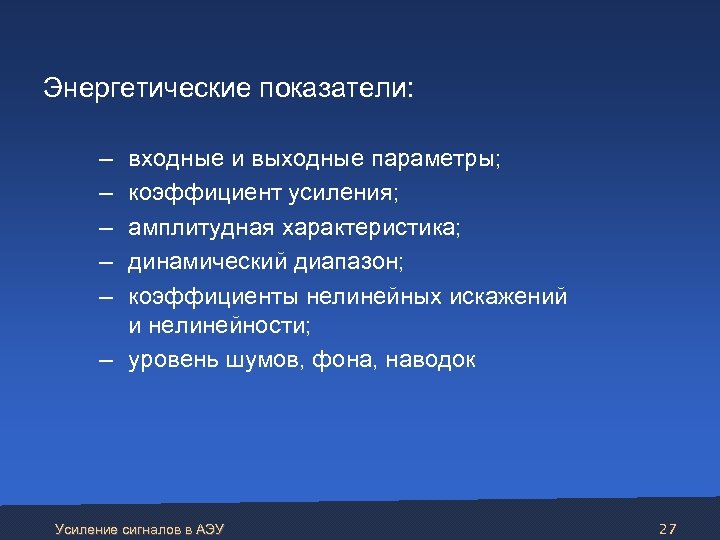 Энергетические показатели:

– входные и выходные параметры;
– коэффициент усиления;
– амплитудная характеристика;
– динамический диапазон;
– коэффициенты нелинейных искажений и нелинейности;
– уровень шумов, фона, наводок

Усиление сигналов в АЭУ

27